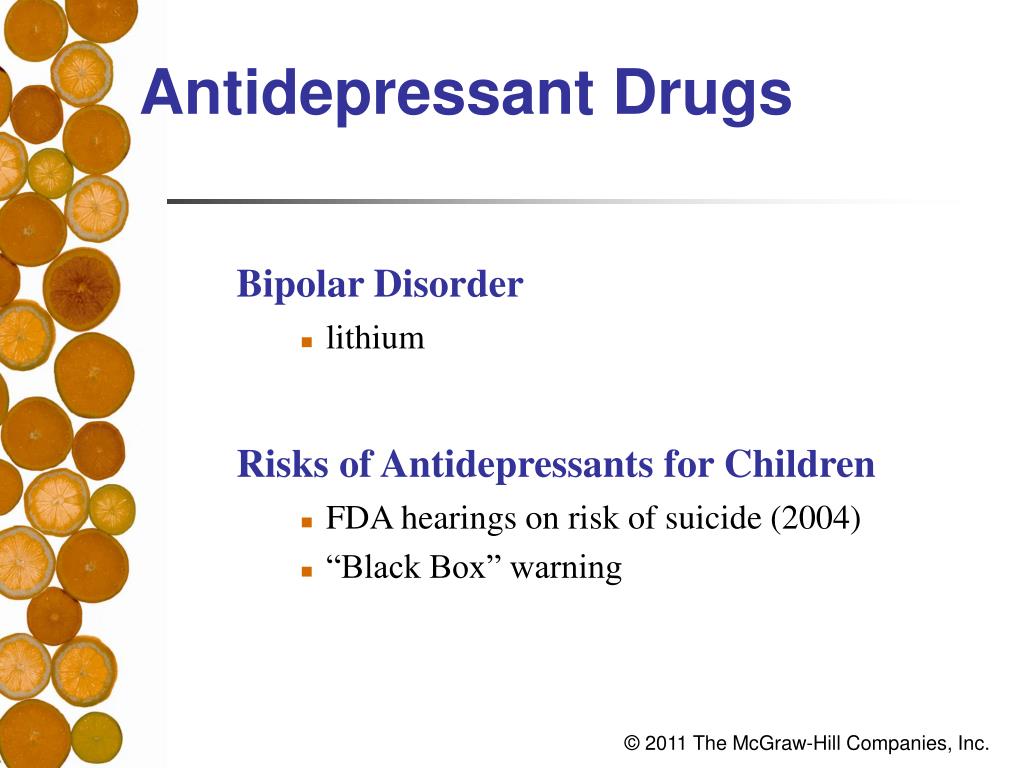 Antidepressant Drugs

Bipolar Disorder

- lithium

Risks of Antidepressants for Children

- FDA hearings on risk of suicide (2004)
- “Black Box” warning

© 2011 The McGraw-Hill Companies, Inc.